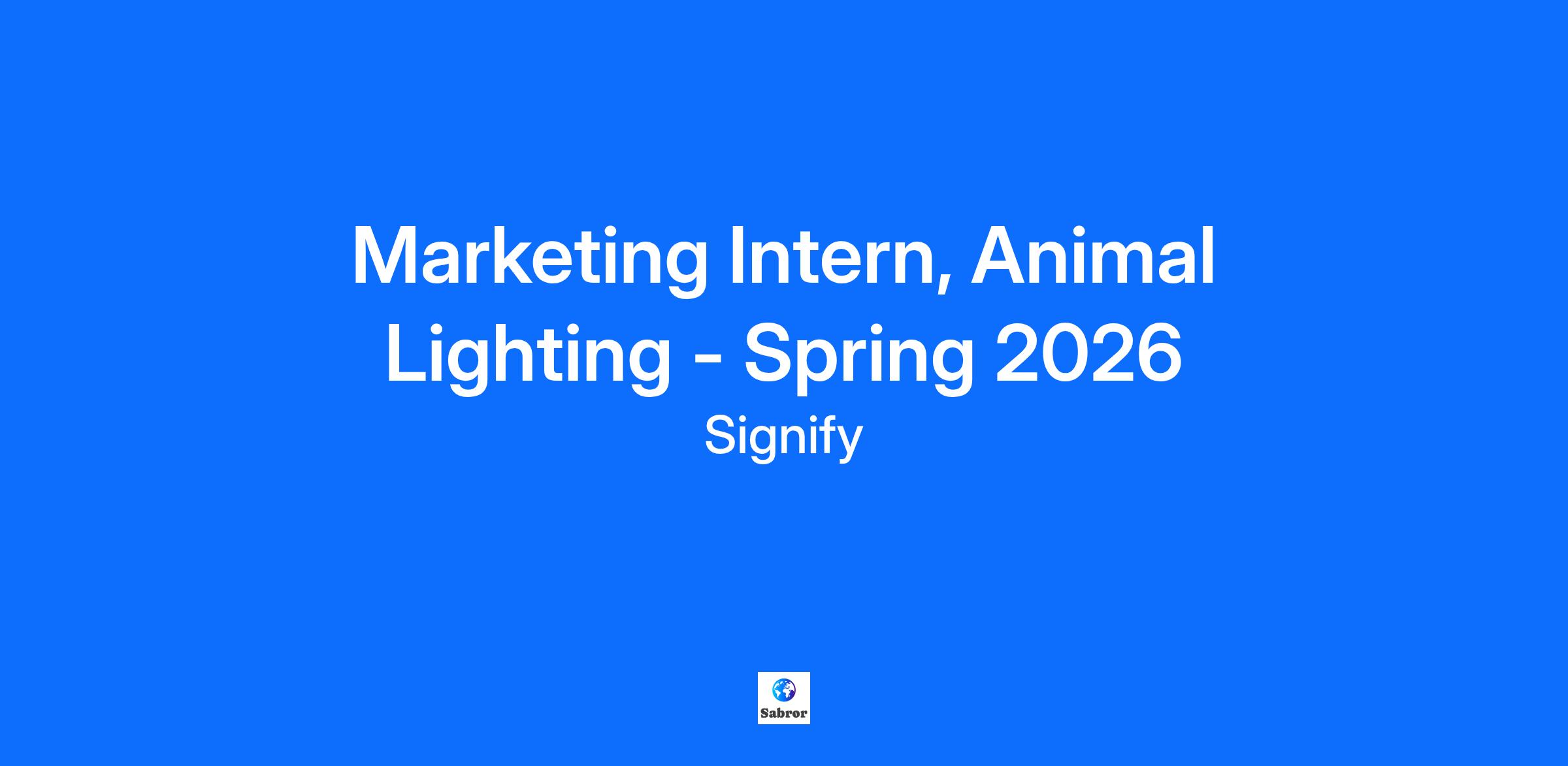 Marketing Intern, Animal Lighting - Spring 2026
Signify

Sabror